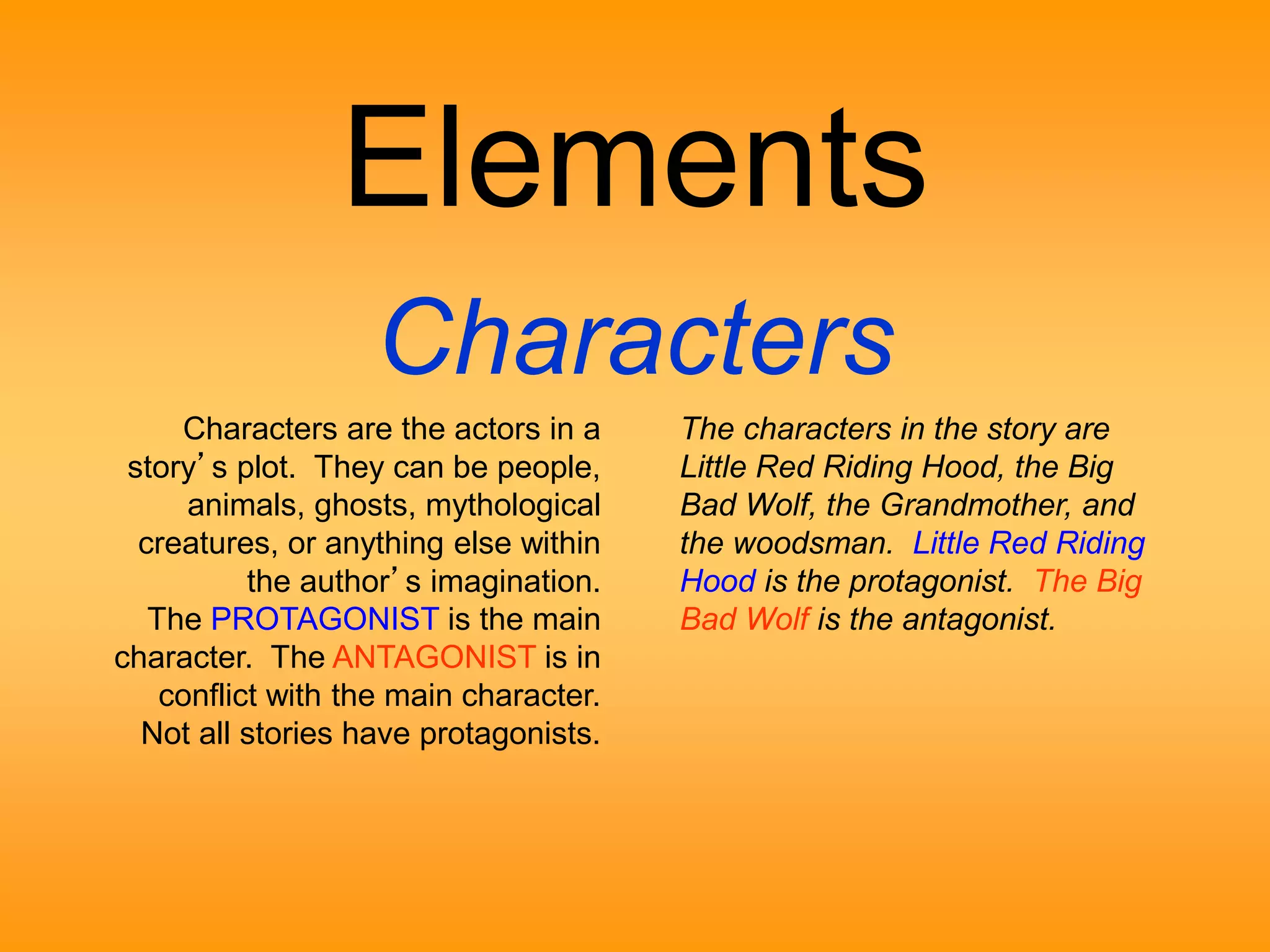 Elements

Characters

Characters are the actors in a story's plot. They can be people, animals, ghosts, mythological creatures, or anything else within the author's imagination. The PROTAGONIST is the main character. The ANTAGONIST is in conflict with the main character. Not all stories have protagonists.

The characters in the story are Little Red Riding Hood, the Big Bad Wolf, the Grandmother, and the woodsman. Little Red Riding Hood is the protagonist. The Big Bad Wolf is the antagonist.